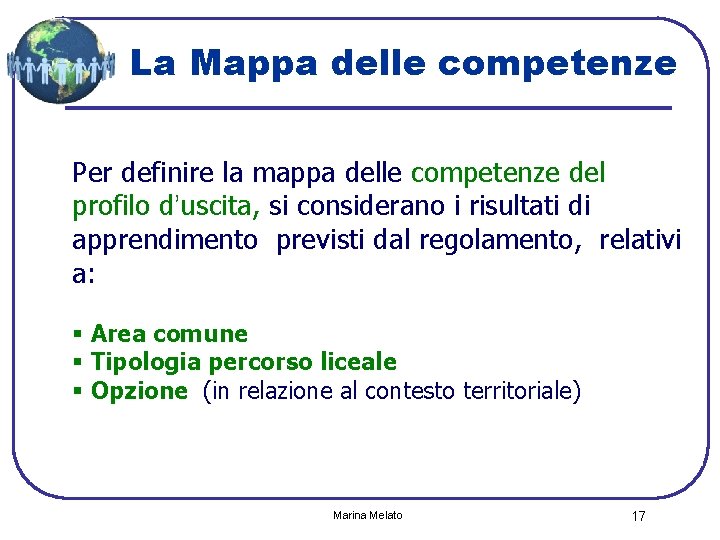 La Mappa delle competenze

Per definire la mappa delle competenze del profilo d'uscita, si considerano i risultati di apprendimento previsti dal regolamento, relativi a:

▪ Area comune
▪ Tipologia percorso liceale
▪ Opzione (in relazione al contesto territoriale)

Marina Melato

17